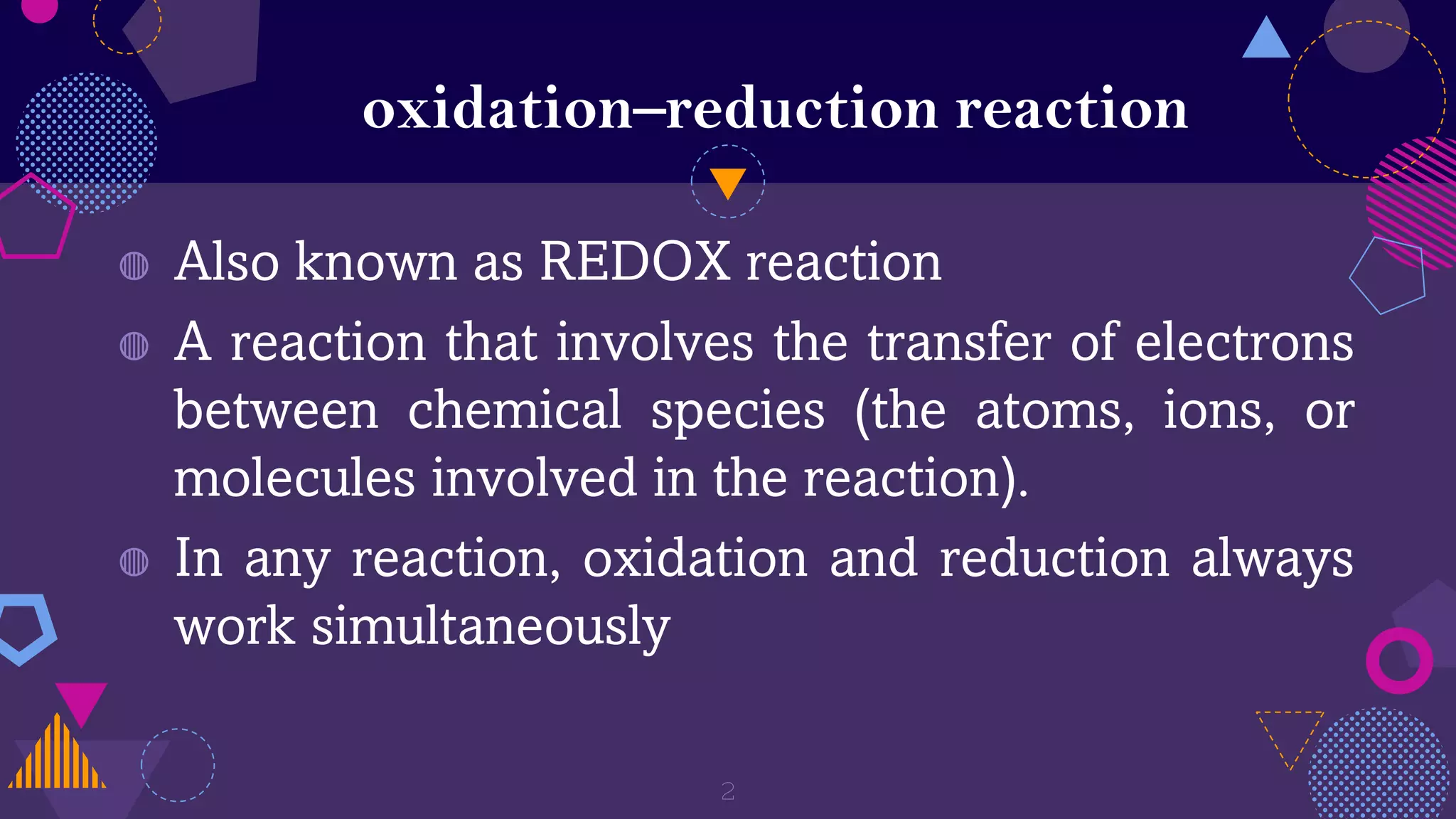 oxidation–reduction reaction

Also known as REDOX reaction

A reaction that involves the transfer of electrons between chemical species (the atoms, ions, or molecules involved in the reaction).

In any reaction, oxidation and reduction always work simultaneously

2